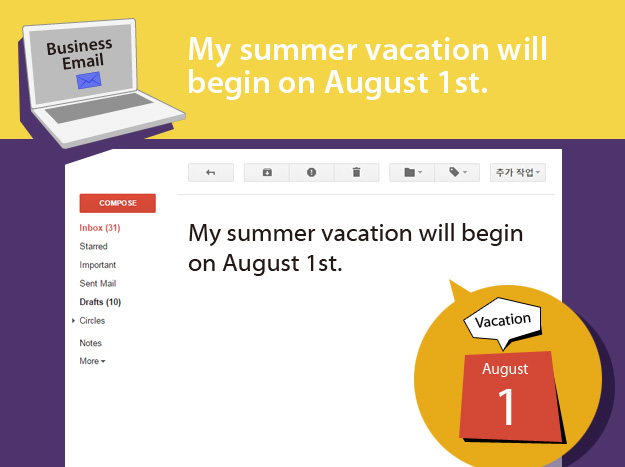 Business Email

My summer vacation will begin on August 1st.

추가 작업

COMPOSE

Inbox (31)
Starred
Important
Sent Mail
Drafts (10)
Circles
Notes
More

My summer vacation will begin on August 1st.

Vacation

August
1